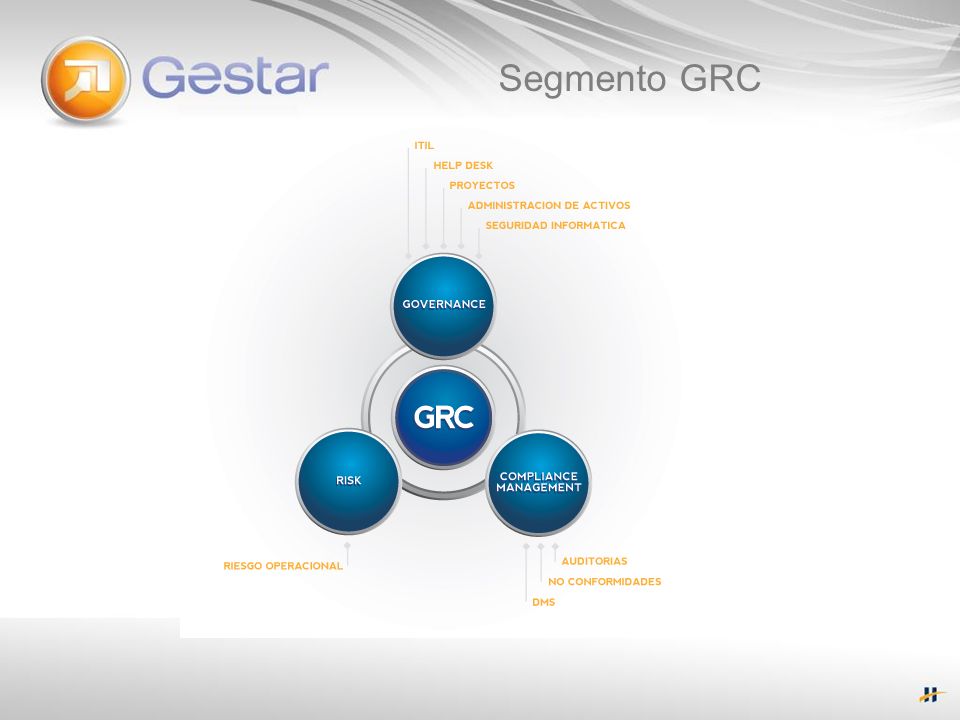 Gestar

Segmento GRC

ITIL
HELP DESK
PROYECTOS
ADMINISTRACION DE ACTIVOS
SEGURIDAD INFORMATICA

GOVERNANCE

GRC

RISK

COMPLIANCE MANAGEMENT

RIESGO OPERACIONAL

AUDITORIAS
NO CONFORMIDADES
DMS